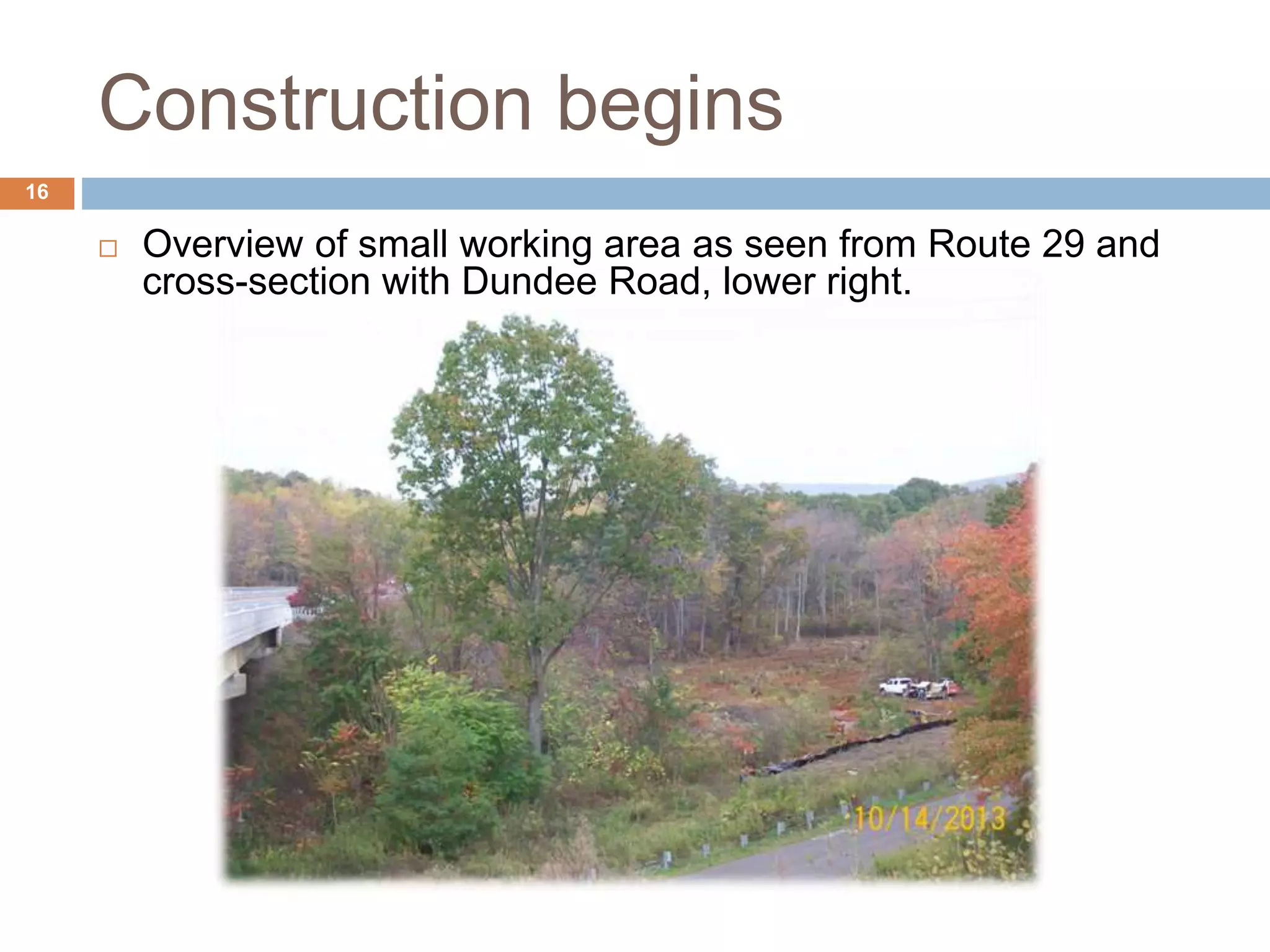 Construction begins

16

□ Overview of small working area as seen from Route 29 and cross-section with Dundee Road, lower right.

10/14/2013